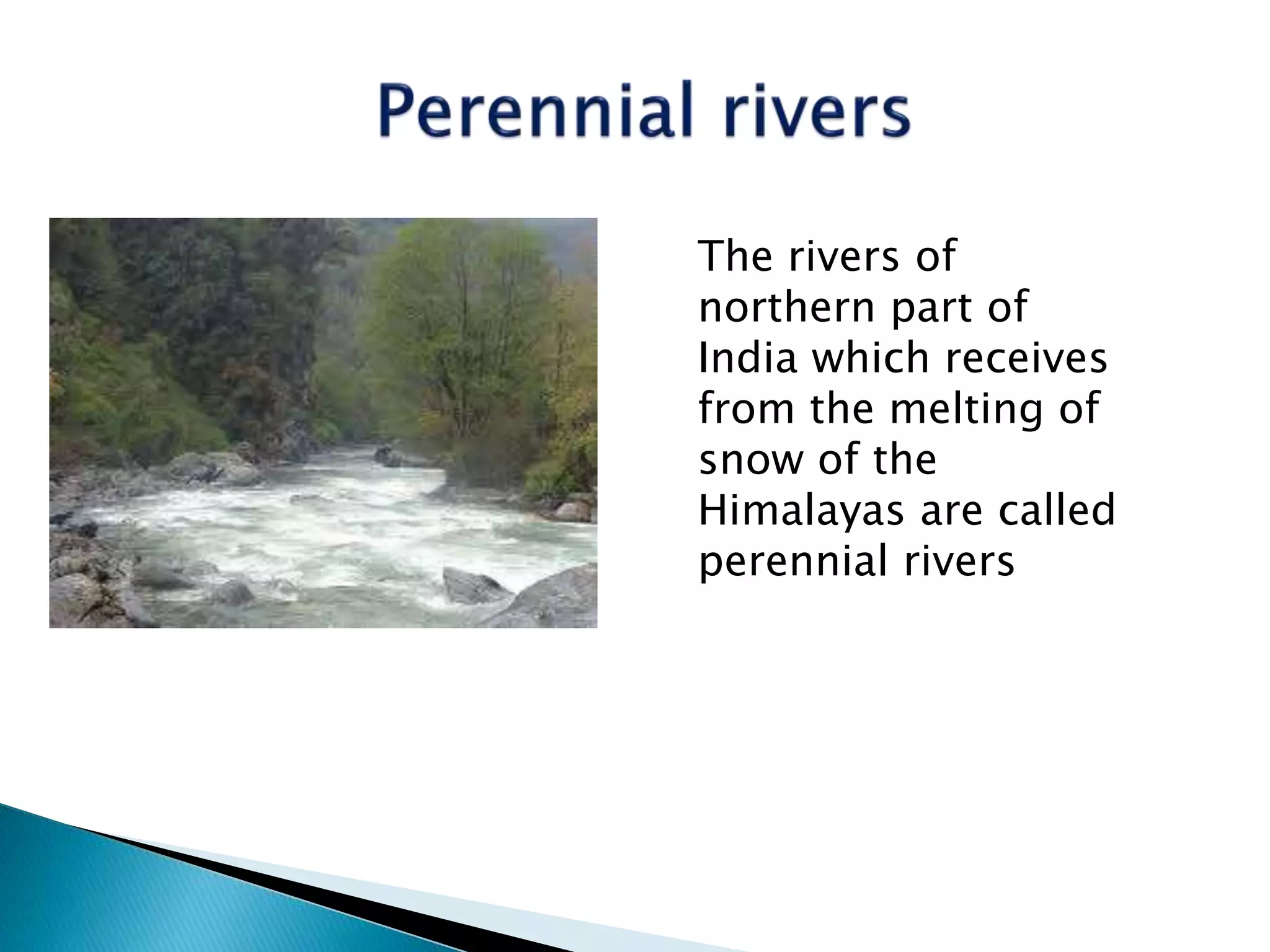 Perennial rivers

The rivers of northern part of India which receives from the melting of snow of the Himalayas are called perennial rivers